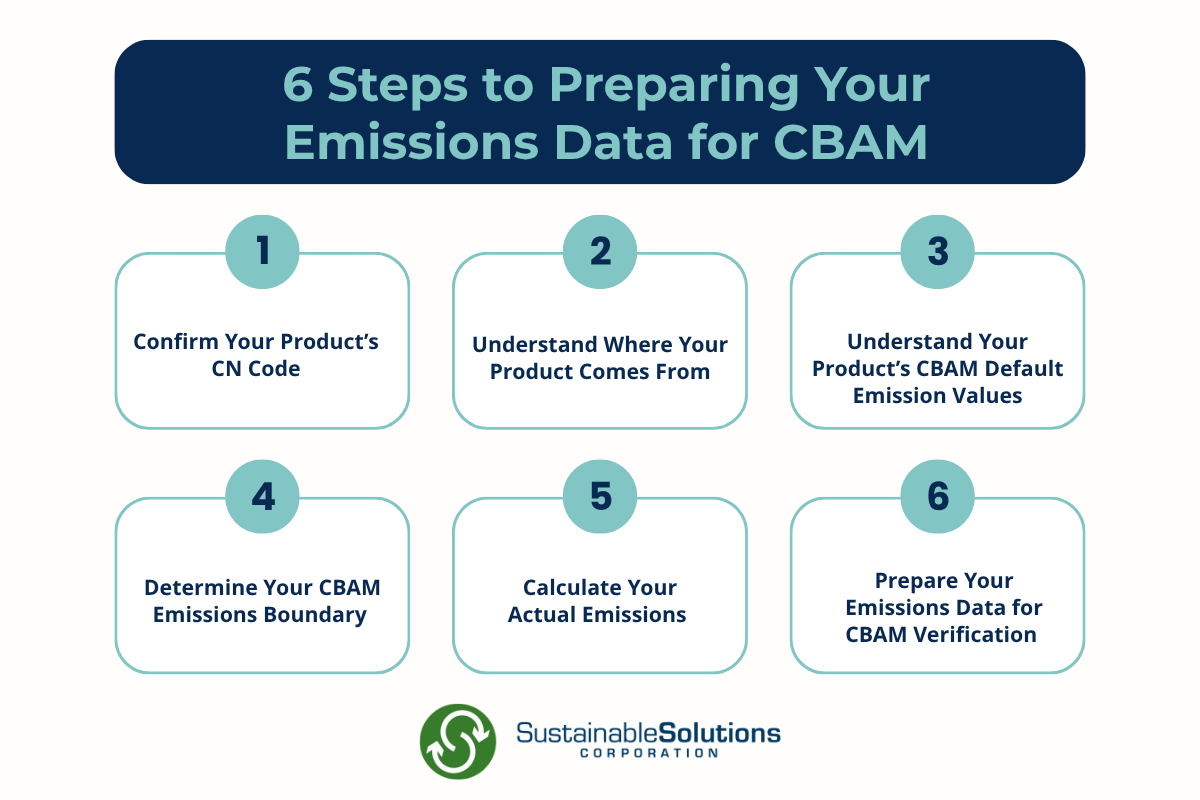 6 Steps to Preparing Your Emissions Data for CBAM

1

Confirm Your Product's CN Code

2

Understand Where Your Product Comes From

3

Understand Your Product's CBAM Default Emission Values

4

Determine Your CBAM Emissions Boundary

5

Calculate Your Actual Emissions

6

Prepare Your Emissions Data for CBAM Verification

SustainableSolutions CORPORATION